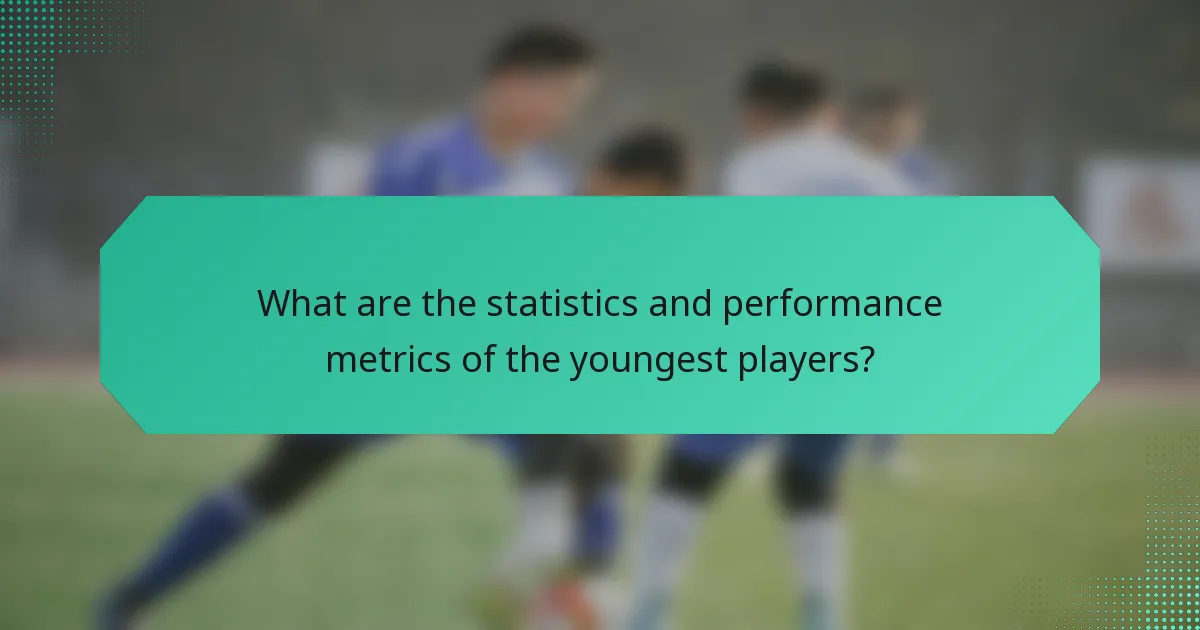 What are the statistics and performance metrics of the youngest players?